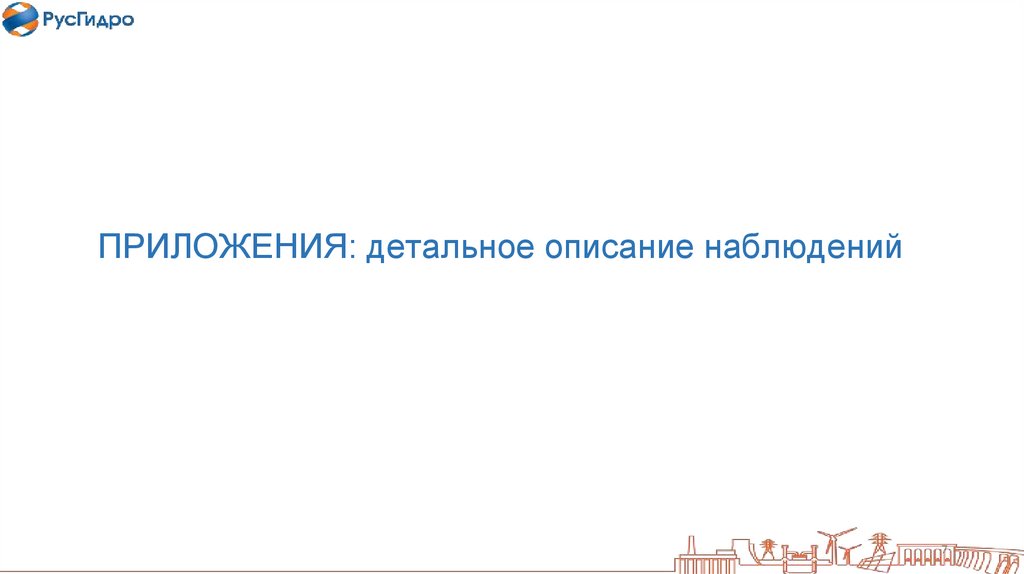 РусГидро

ПРИЛОЖЕНИЯ: детальное описание наблюдений